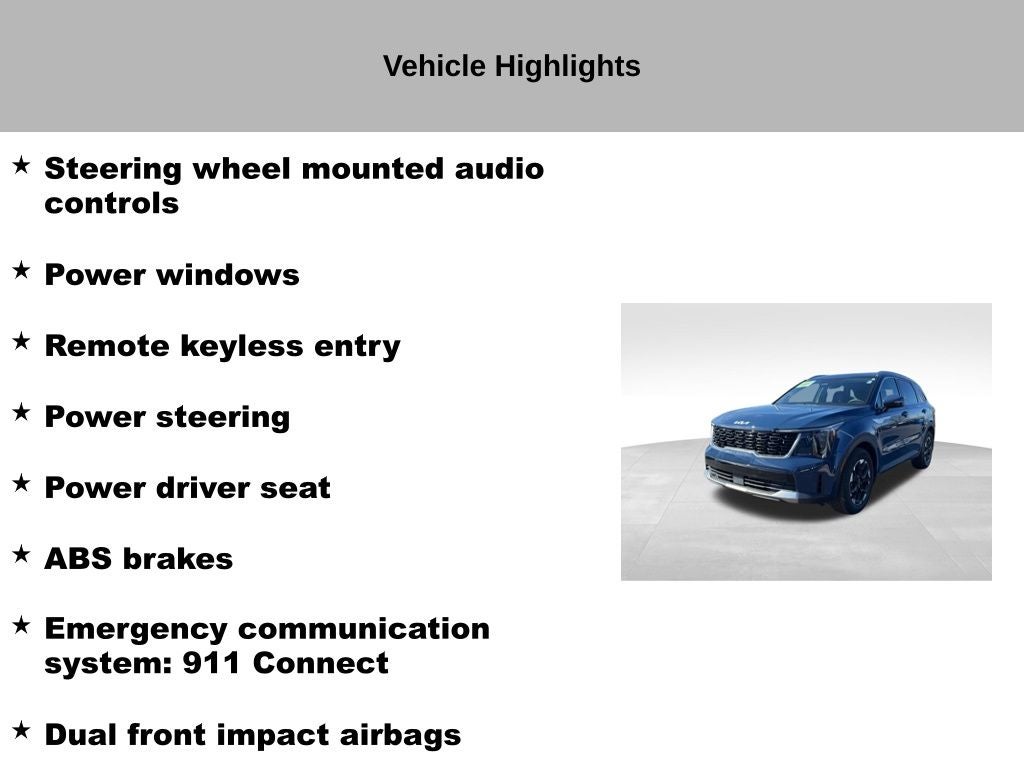 Vehicle Highlights

★ Steering wheel mounted audio controls

★ Power windows

★ Remote keyless entry

★ Power steering

★ Power driver seat

★ ABS brakes

★ Emergency communication system: 911 Connect

★ Dual front impact airbags